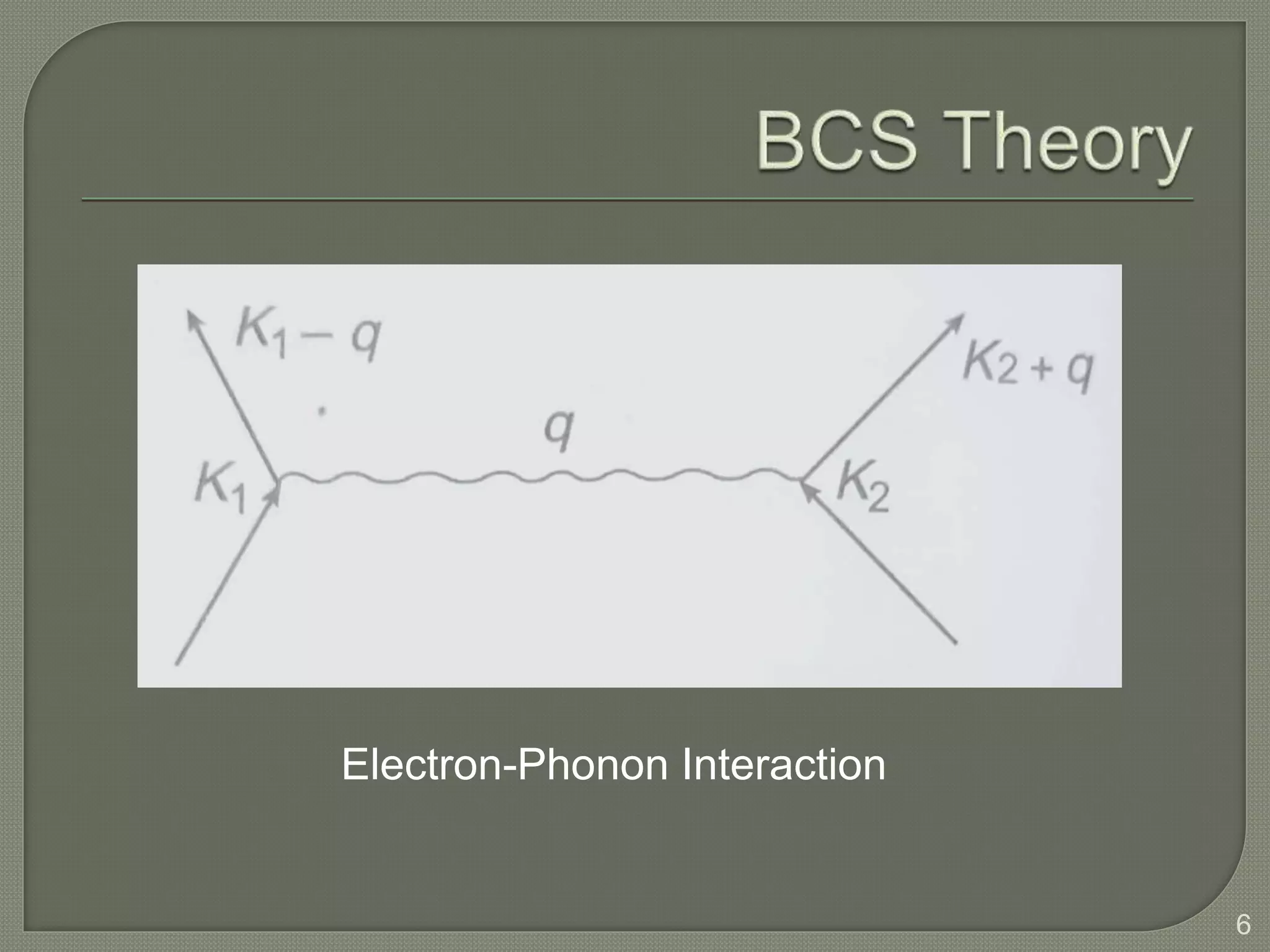 BCS Theory

$K_1 - q$

$K_2 + q$

$q$

$K_1$

$K_2$

Electron-Phonon Interaction

6